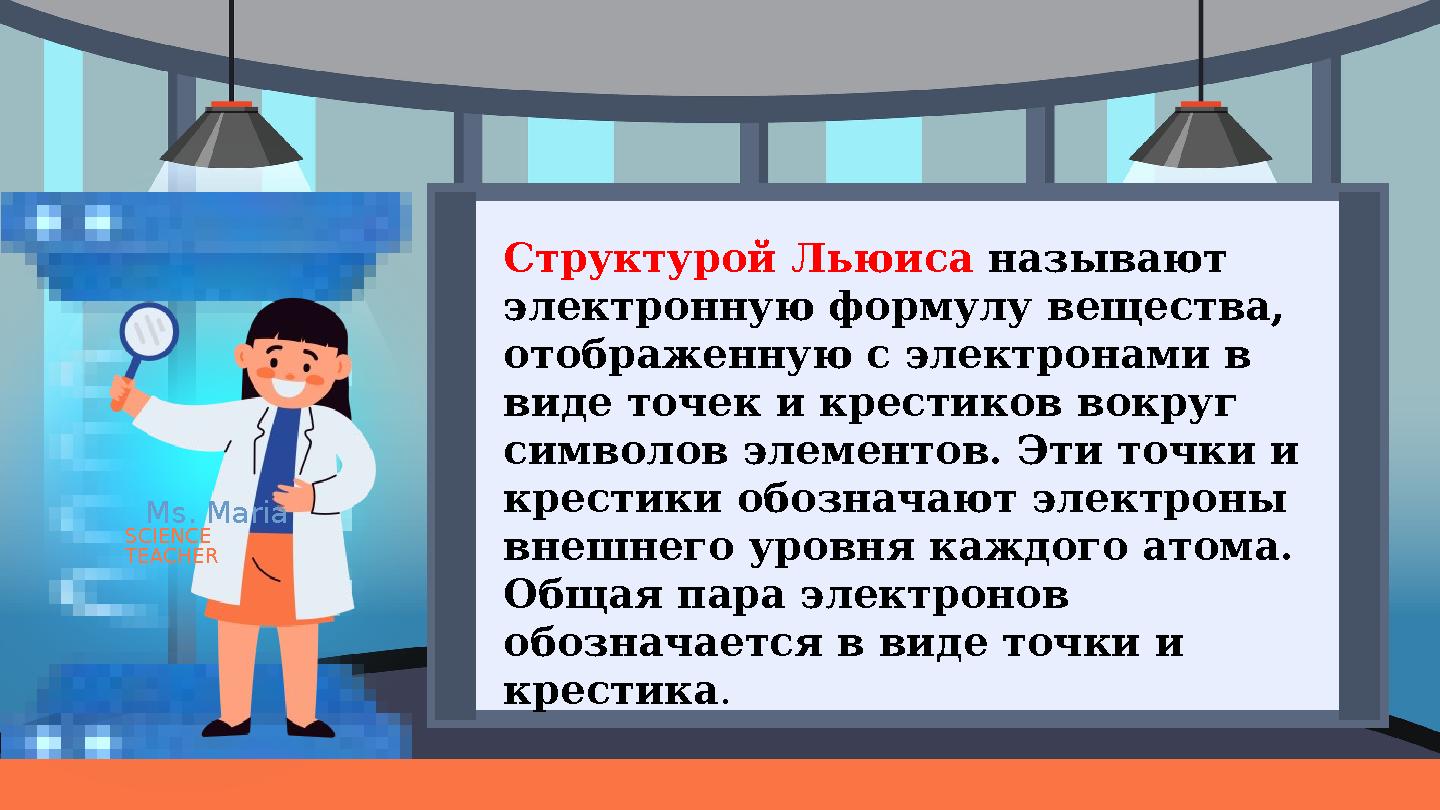 Ms. Maria
SCIENCE
TEACHER

Структурой Льюиса называют электронную формулу вещества, отображенную с электронами в виде точек и крестиков вокруг символов элементов. Эти точки и крестики обозначают электроны внешнего уровня каждого атома. Общая пара электронов обозначается в виде точки и крестика.